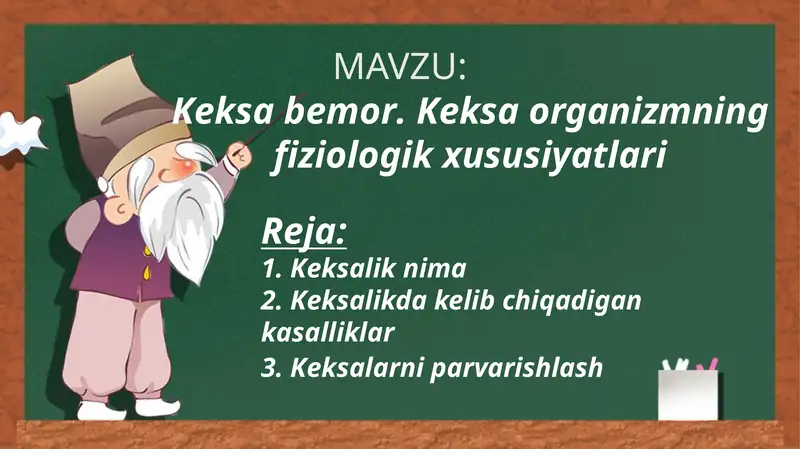 MAVZU:
Keksa bemor. Keksa organizmning fiziologik xususiyatlari

Reja:
1. Keksalik nima
2. Keksalikda kelib chiqadigan kasalliklar
3. Keksalarni parvarishlash